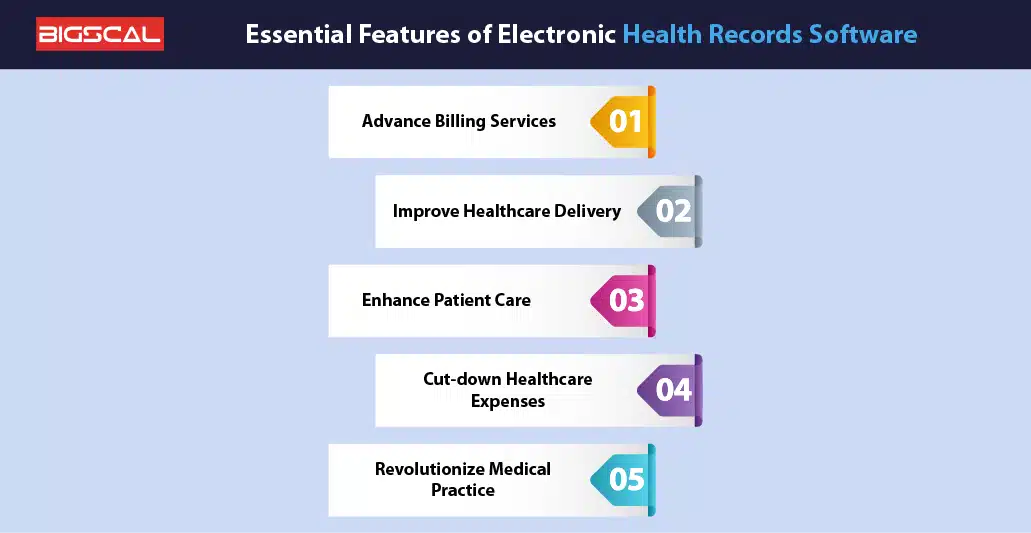 BIGSCAL

Essential Features of Electronic Health Records Software

Advance Billing Services 01

Improve Healthcare Delivery 02

Enhance Patient Care 03

Cut-down Healthcare Expenses 04

Revolutionize Medical Practice 05